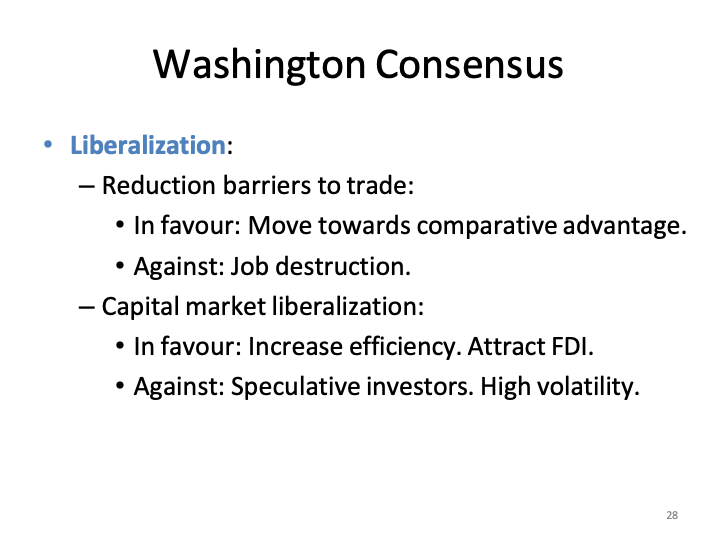 Washington Consensus

• Liberalization:
– Reduction barriers to trade:
• In favour: Move towards comparative advantage.
• Against: Job destruction.
– Capital market liberalization:
• In favour: Increase efficiency. Attract FDI.
• Against: Speculative investors. High volatility.

28